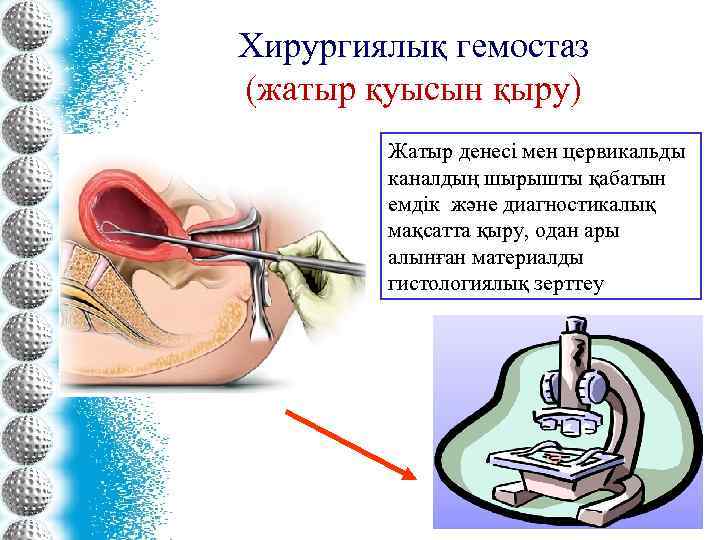 Хирургиялық гемостаз
(жатыр қуысын қыру)

Жатыр денесі мен цервикальды каналдың шырышты қабатын емдік және диагностикалық мақсатта қыру, одан ары алынған материалды гистологиялық зерттеу